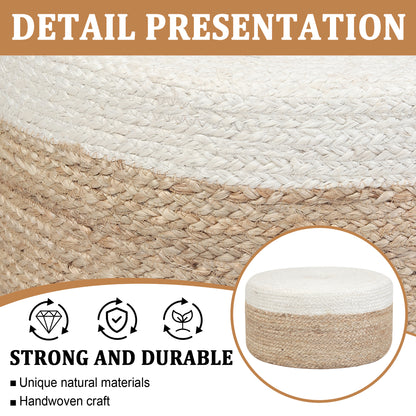 DETAIL PRESENTATION

STRONG AND DURABLE

■ Unique natural materials

■ Handwoven craft